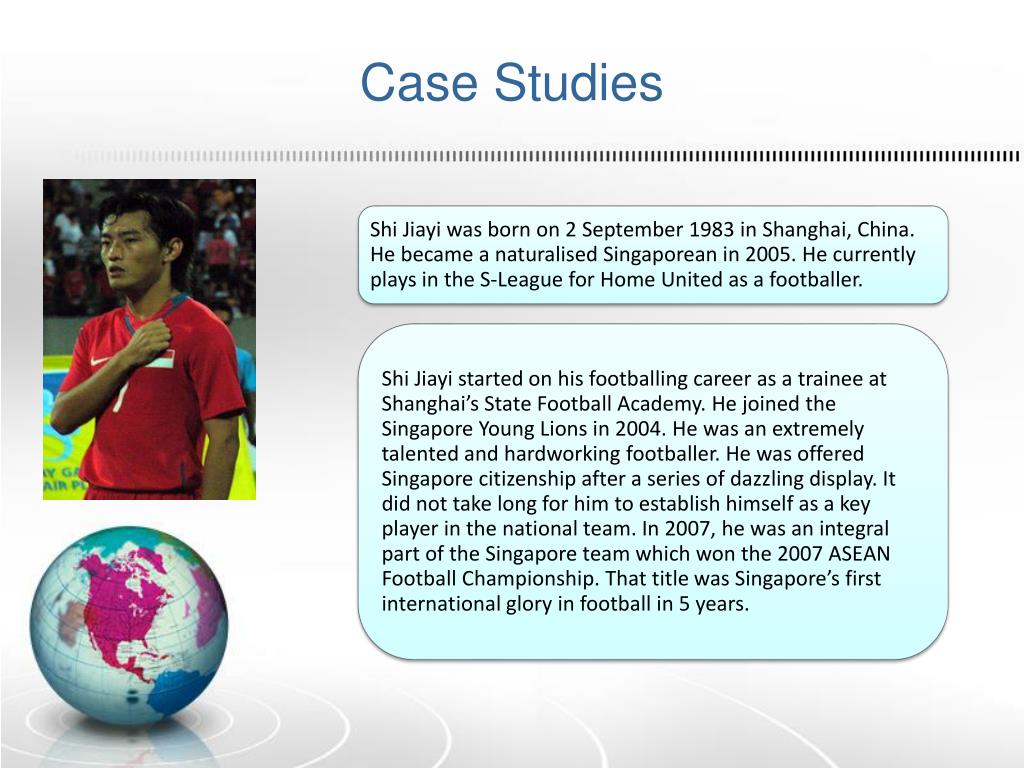 Case Studies

Shi Jiayi was born on 2 September 1983 in Shanghai, China. He became a naturalised Singaporean in 2005. He currently plays in the S-League for Home United as a footballer.

Shi Jiayi started on his footballing career as a trainee at Shanghai's State Football Academy. He joined the Singapore Young Lions in 2004. He was an extremely talented and hardworking footballer. He was offered Singapore citizenship after a series of dazzling display. It did not take long for him to establish himself as a key player in the national team. In 2007, he was an integral part of the Singapore team which won the 2007 ASEAN Football Championship. That title was Singapore's first international glory in football in 5 years.